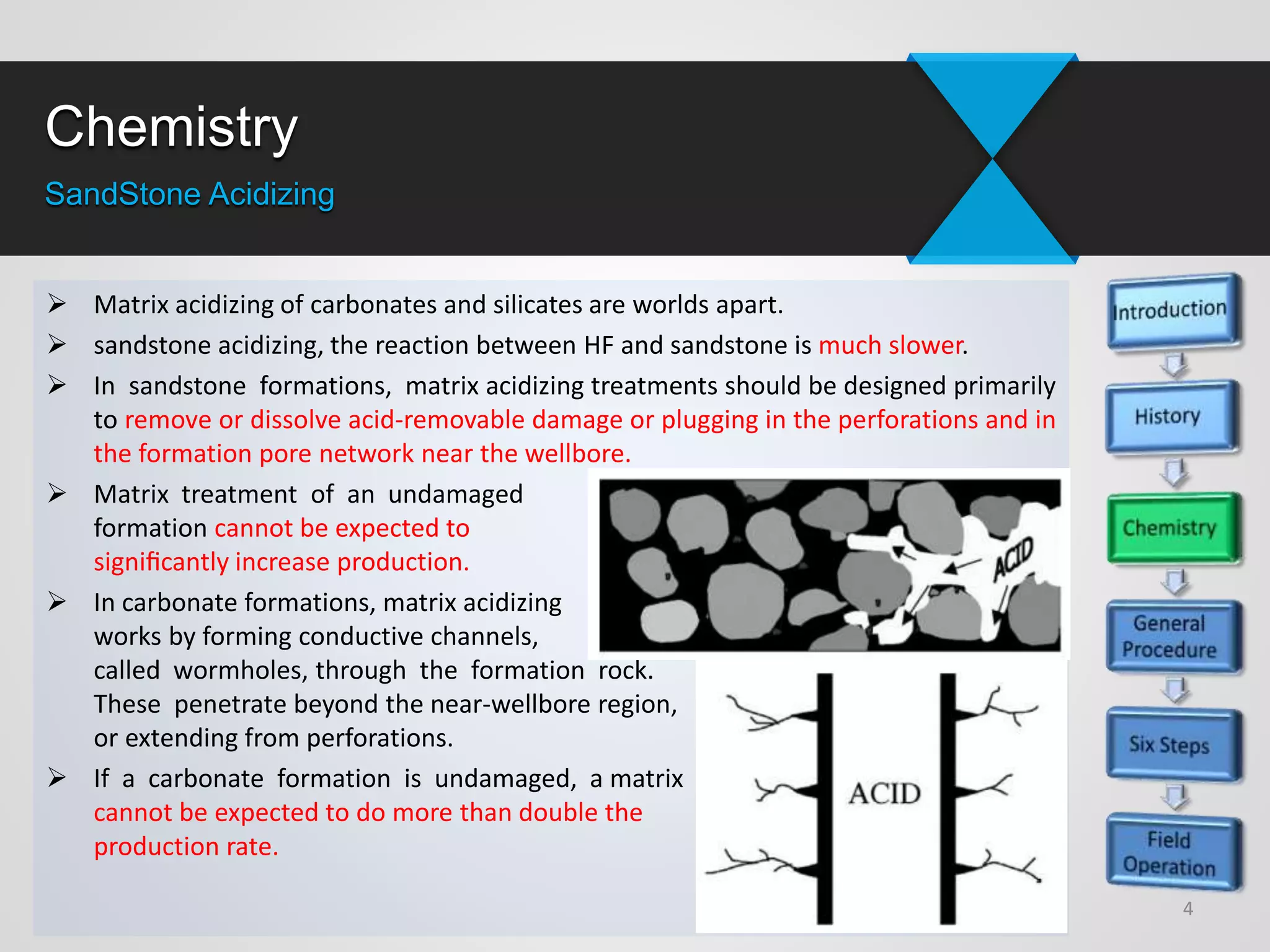 Chemistry

SandStone Acidizing

➢ Matrix acidizing of carbonates and silicates are worlds apart.

➢ sandstone acidizing, the reaction between HF and sandstone is much slower.

➢ In sandstone formations, matrix acidizing treatments should be designed primarily to remove or dissolve acid-removable damage or plugging in the perforations and in the formation pore network near the wellbore.

➢ Matrix treatment of an undamaged formation cannot be expected to significantly increase production.

➢ In carbonate formations, matrix acidizing works by forming conductive channels, called wormholes, through the formation rock. These penetrate beyond the near-wellbore region, or extending from perforations.

➢ If a carbonate formation is undamaged, a matrix cannot be expected to do more than double the production rate.

ACID

ACID

Introduction

History

Chemistry

General Procedure

Six Steps

Field Operation

4